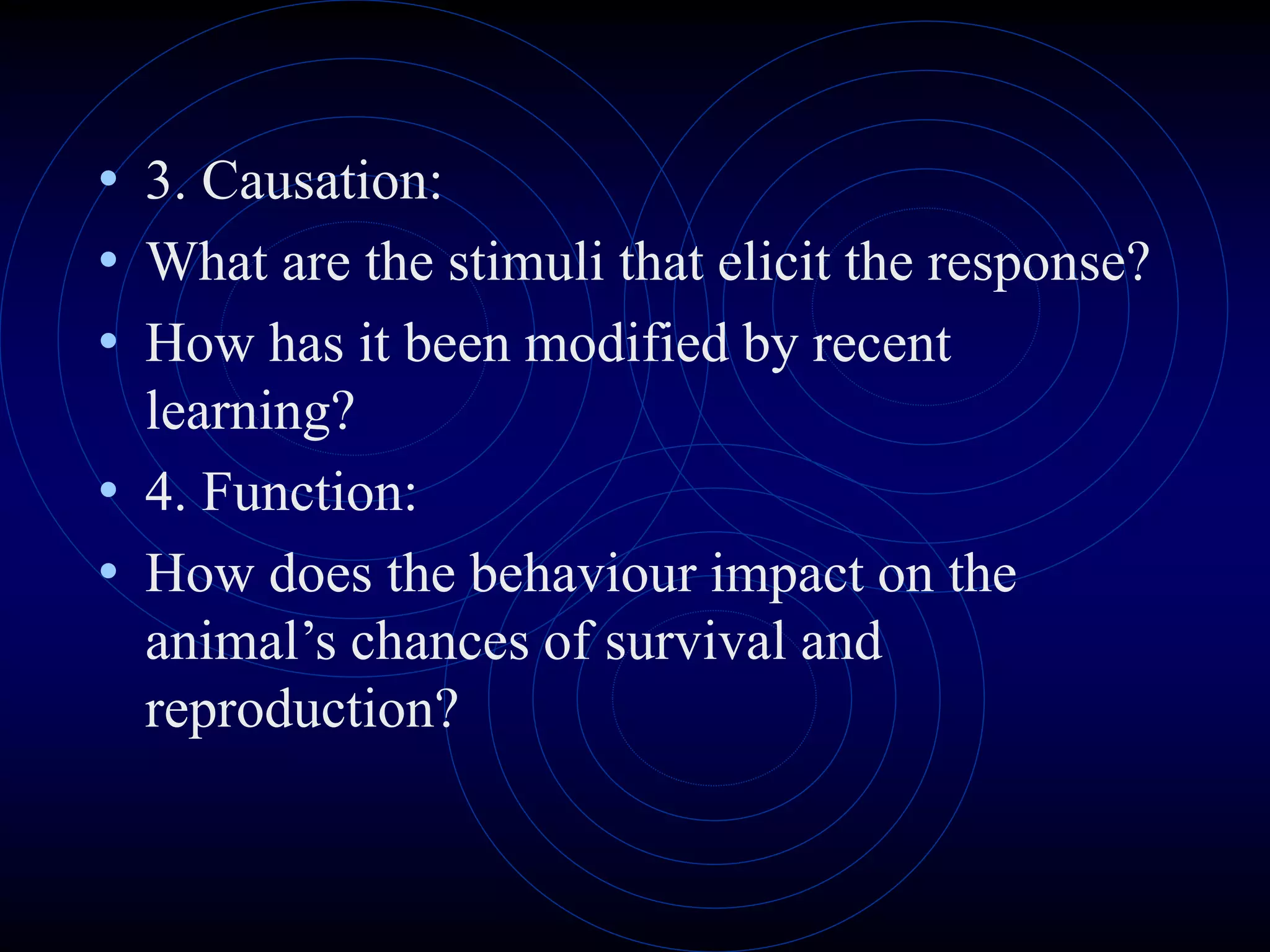 • 3. Causation:
• What are the stimuli that elicit the response?
• How has it been modified by recent learning?
• 4. Function:
• How does the behaviour impact on the animal’s chances of survival and reproduction?